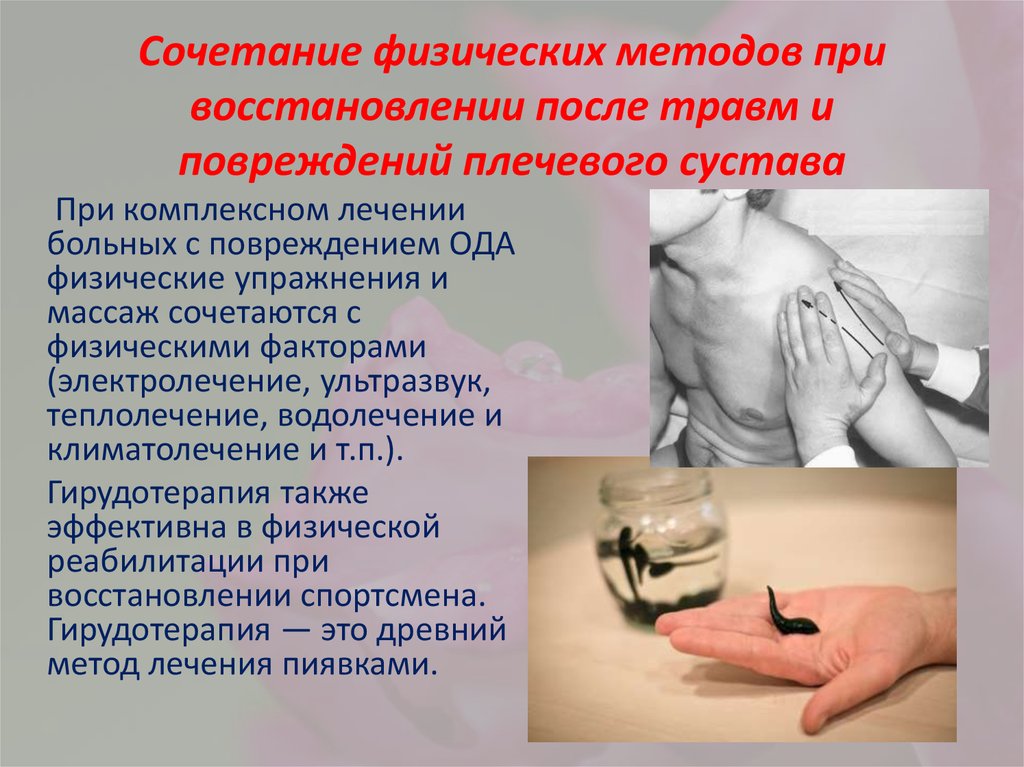 Сочетание физических методов при восстановлении после травм и повреждений плечевого сустава

При комплексном лечении больных с повреждением ОДА физические упражнения и массаж сочетаются с физическими факторами (электролечение, ультразвук, теплолечение, водолечение и климатолечение и т.п.).

Гирудотерапия также эффективна в физической реабилитации при восстановлении спортсмена. Гирудотерапия — это древний метод лечения пиявками.